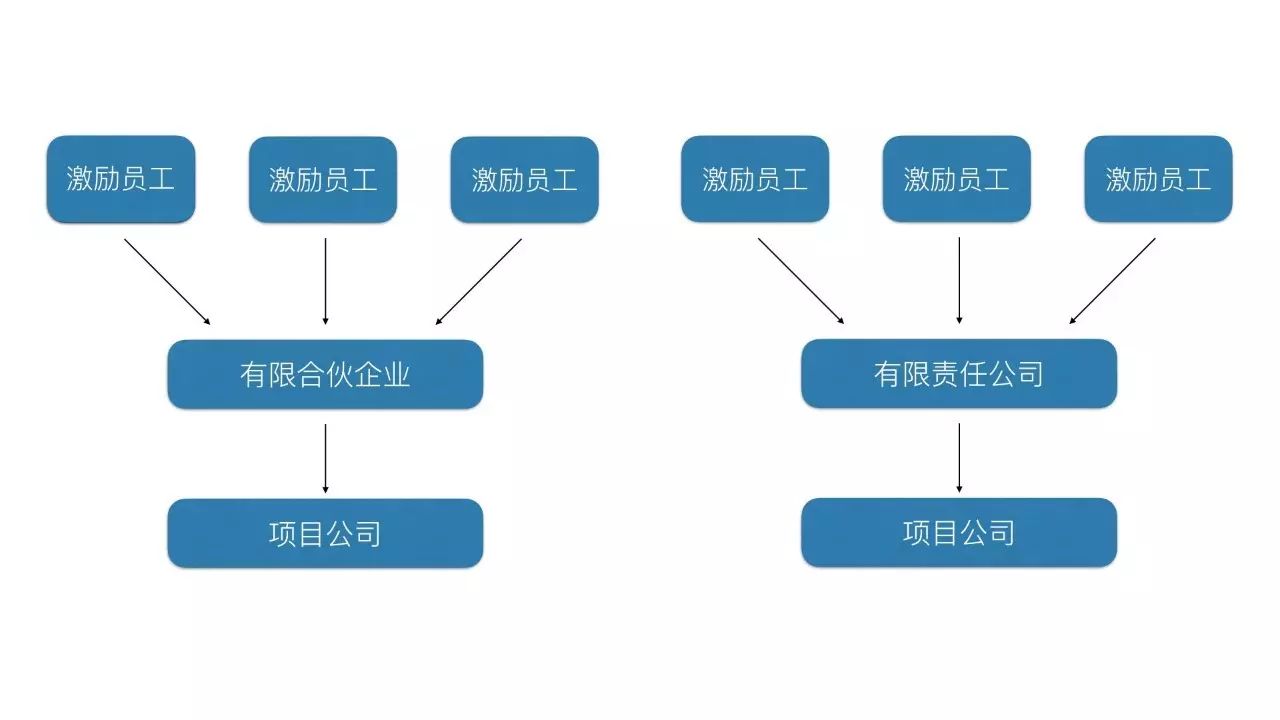 激励员工
激励员工
激励员工
有限合伙企业
项目公司

激励员工
激励员工
激励员工
有限责任公司
项目公司